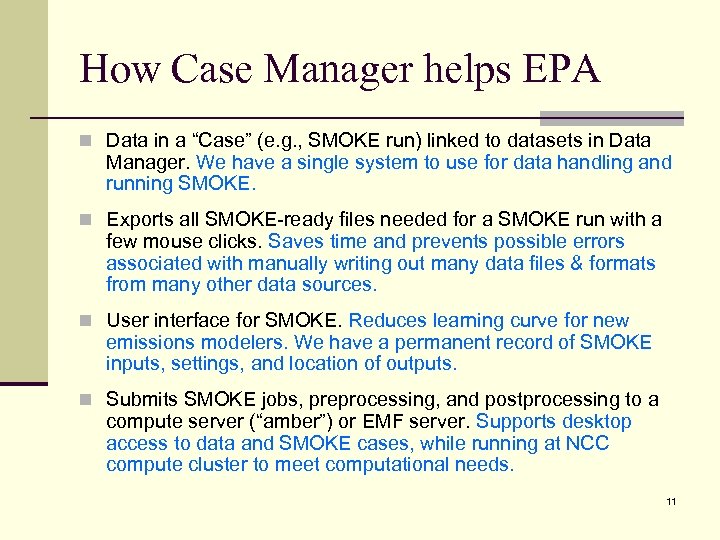 How Case Manager helps EPA

Data in a “Case” (e.g., SMOKE run) linked to datasets in Data Manager. We have a single system to use for data handling and running SMOKE.

Exports all SMOKE-ready files needed for a SMOKE run with a few mouse clicks. Saves time and prevents possible errors associated with manually writing out many data files & formats from many other data sources.

User interface for SMOKE. Reduces learning curve for new emissions modelers. We have a permanent record of SMOKE inputs, settings, and location of outputs.

Submits SMOKE jobs, preprocessing, and postprocessing to a compute server (“amber”) or EMF server. Supports desktop access to data and SMOKE cases, while running at NCC compute cluster to meet computational needs.

11